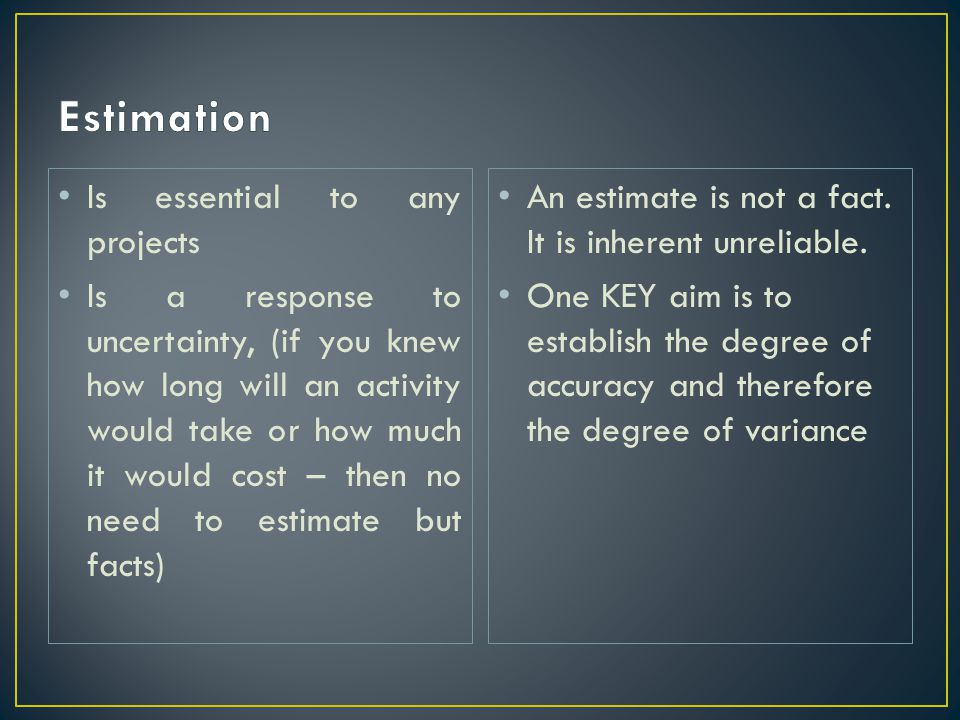 Estimation

• Is essential to any projects
• Is a response to uncertainty, (if you knew how long will an activity would take or how much it would cost – then no need to estimate but facts)

• An estimate is not a fact. It is inherent unreliable.
• One KEY aim is to establish the degree of accuracy and therefore the degree of variance